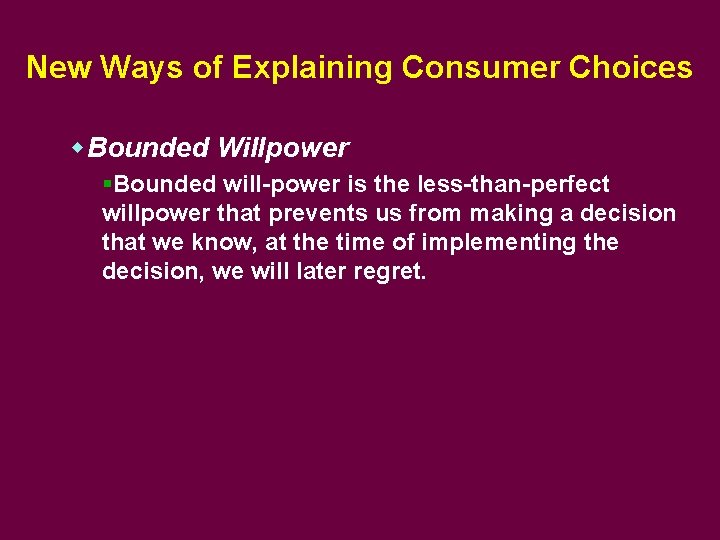 New Ways of Explaining Consumer Choices

Bounded Willpower

Bounded will-power is the less-than-perfect willpower that prevents us from making a decision that we know, at the time of implementing the decision, we will later regret.